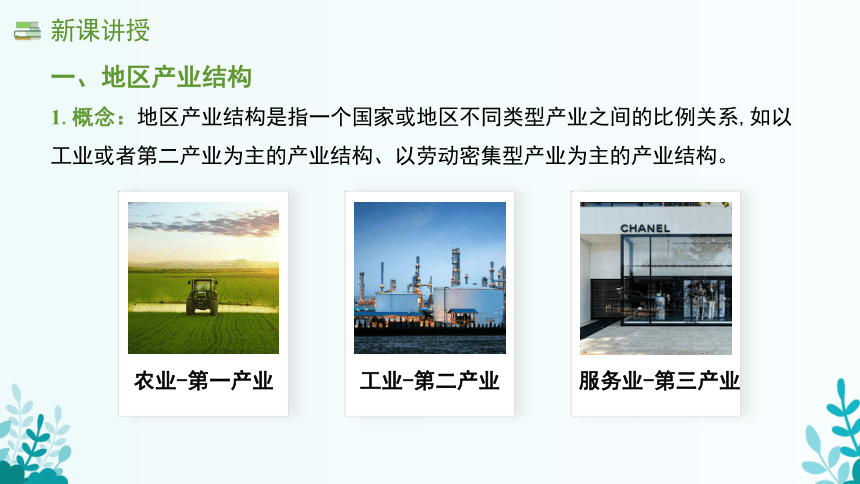 新课讲授

一、地区产业结构

1. 概念：地区产业结构是指一个国家或地区不同类型产业之间的比例关系，如以工业或者第二产业为主的产业结构、以劳动密集型产业为主的产业结构。

农业-第一产业

工业-第二产业

CHANEL

服务业-第三产业